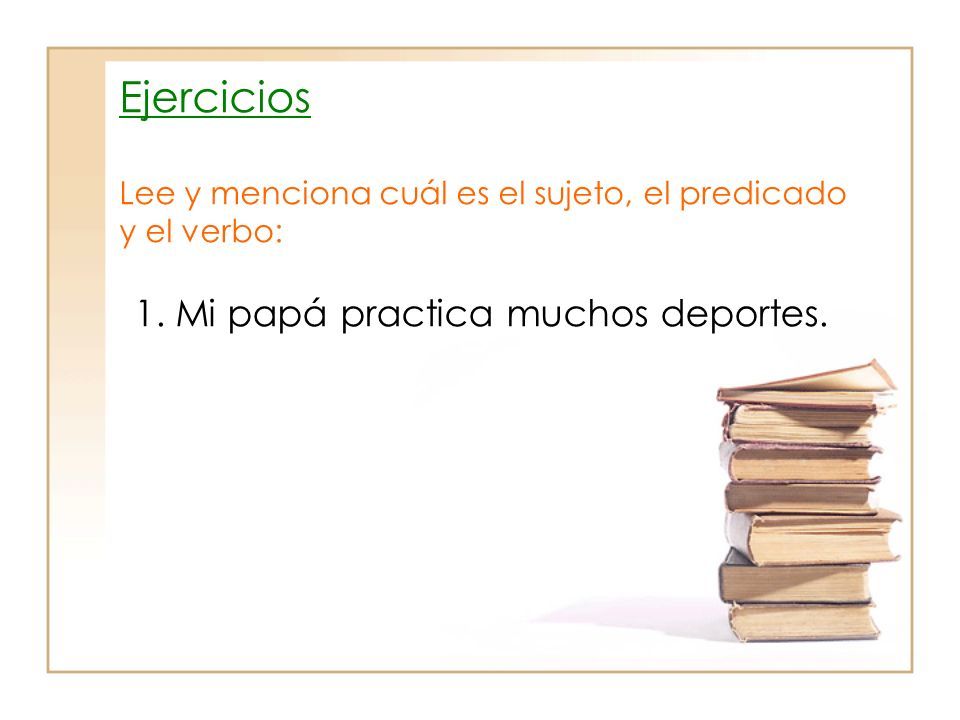 Ejercicios

Lee y menciona cuál es el sujeto, el predicado y el verbo:

1. Mi papá practica muchos deportes.